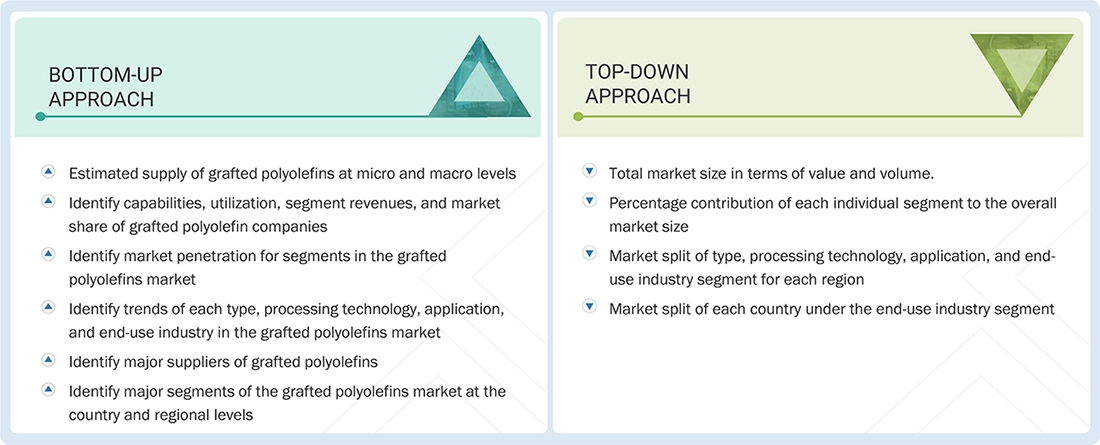 BOTTOM-UP APPROACH

Estimated supply of grafted polyolefins at micro and macro levels

Identify capabilities, utilization, segment revenues, and market share of grafted polyolefin companies

Identify market penetration for segments in the grafted polyolefins market

Identify trends of each type, processing technology, application, and end-use industry in the grafted polyolefins market

Identify major suppliers of grafted polyolefins

Identify major segments of the grafted polyolefins market at the country and regional levels

TOP-DOWN APPROACH

Total market size in terms of value and volume.

Percentage contribution of each individual segment to the overall market size

Market split of type, processing technology, application, and end-use industry segment for each region

Market split of each country under the end-use industry segment